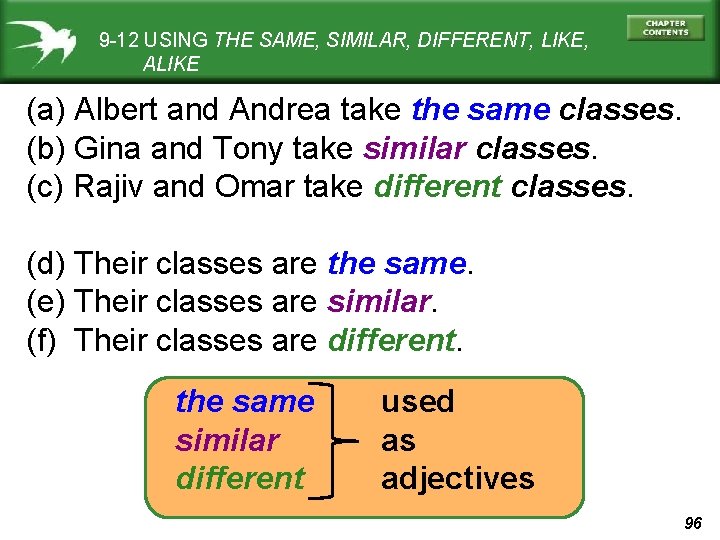 9-12 USING THE SAME, SIMILAR, DIFFERENT, LIKE, ALIKE

CHAPTER CONTENTS

(a) Albert and Andrea take the same classes.
(b) Gina and Tony take similar classes.
(c) Rajiv and Omar take different classes.

(d) Their classes are the same.
(e) Their classes are similar.
(f) Their classes are different.

the same
similar
different

used as adjectives

96